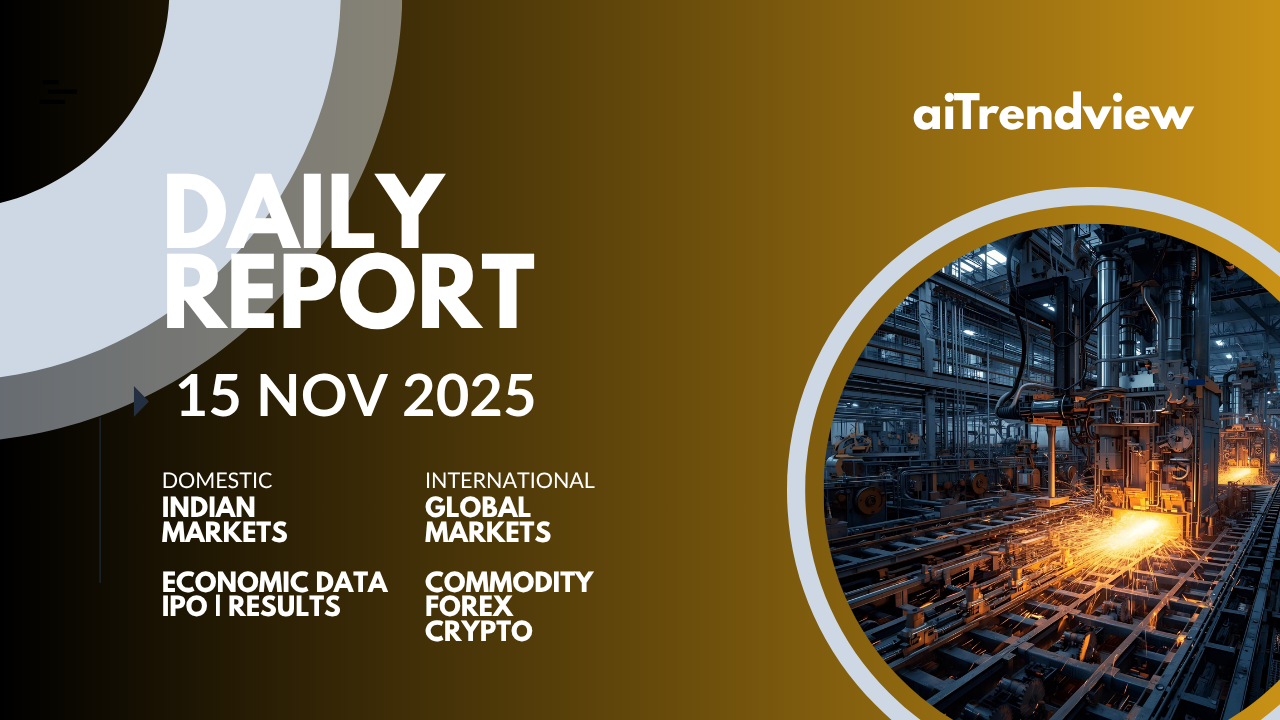 aiTrendview

DAILY REPORT

15 NOV 2025

DOMESTIC
INDIAN MARKETS

ECONOMIC DATA
IPO | RESULTS

INTERNATIONAL
GLOBAL MARKETS

COMMODITY
FOREX
CRYPTO